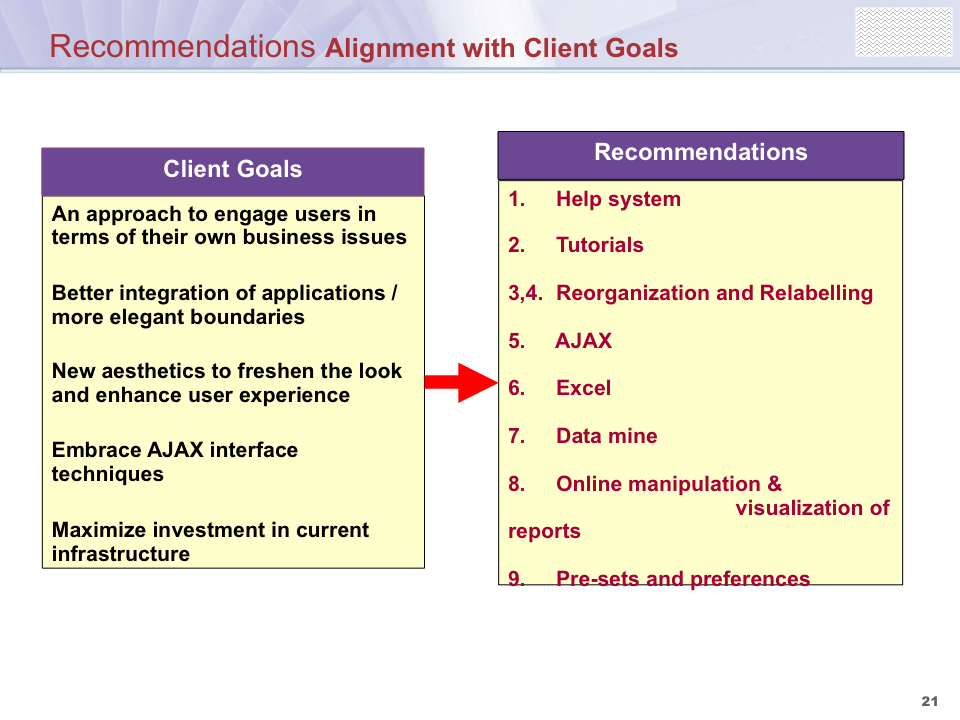 Recommendations Alignment with Client Goals

Client Goals

An approach to engage users in terms of their own business issues

Better integration of applications / more elegant boundaries

New aesthetics to freshen the look and enhance user experience

Embrace AJAX interface techniques

Maximize investment in current infrastructure

Recommendations

1. Help system

2. Tutorials

3,4. Reorganization and Relabelling

5. AJAX

6. Excel

7. Data mine

8. Online manipulation & visualization of reports

9. Pre-sets and preferences

21